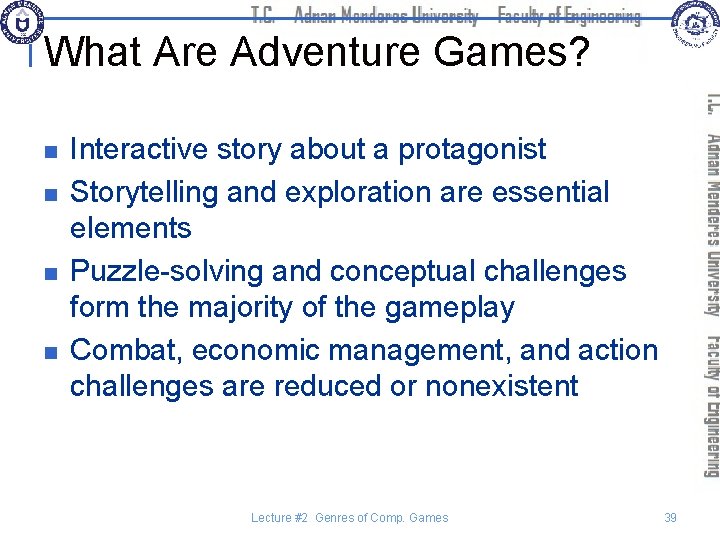 T.C. Adnan Menderes University Faculty of Engineering

What Are Adventure Games?

- Interactive story about a protagonist
- Storytelling and exploration are essential elements
- Puzzle-solving and conceptual challenges form the majority of the gameplay
- Combat, economic management, and action challenges are reduced or nonexistent

T.C. Adnan Menderes University Faculty of Engineering

Lecture #2 Genres of Comp. Games 39